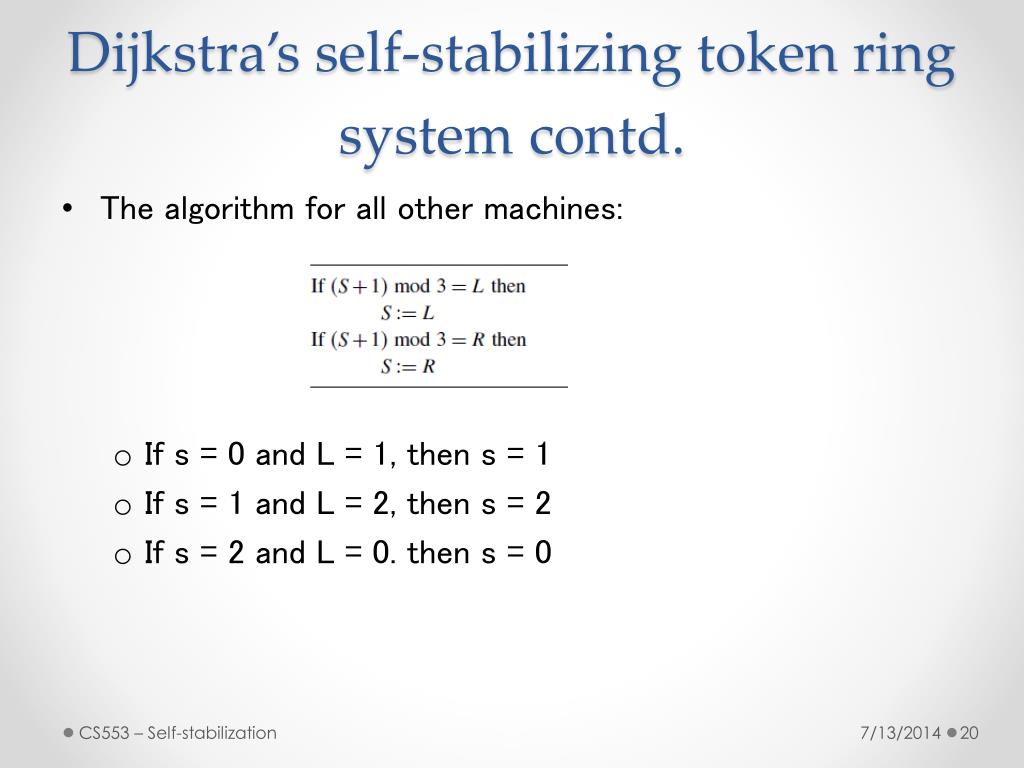 Dijkstra's self-stabilizing token ring system contd.

• The algorithm for all other machines:

If $(S+1) \bmod 3 = L$ then
$S := L$
If $(S+1) \bmod 3 = R$ then
$S := R$

o If s = 0 and L = 1, then s = 1
o If s = 1 and L = 2, then s = 2
o If s = 2 and L = 0. then s = 0

CS553 – Self-stabilization

7/13/2014

20